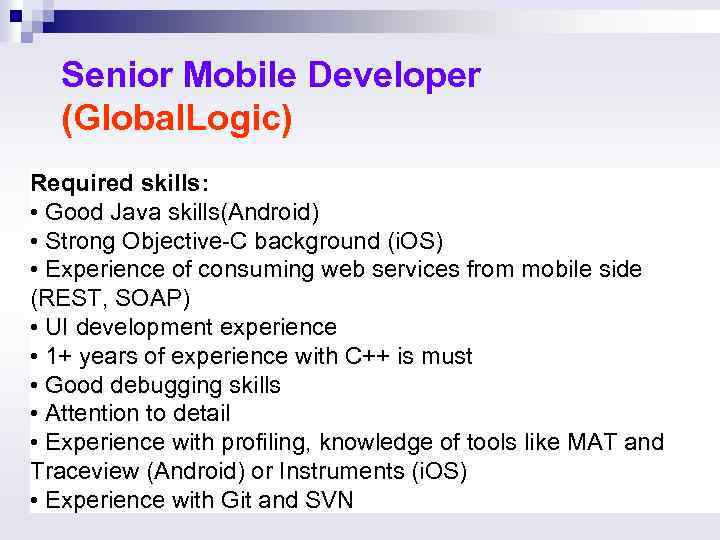 Senior Mobile Developer (GlobalLogic)

Required skills:
• Good Java skills(Android)
• Strong Objective-C background (iOS)
• Experience of consuming web services from mobile side (REST, SOAP)
• UI development experience
• 1+ years of experience with C++ is must
• Good debugging skills
• Attention to detail
• Experience with profiling, knowledge of tools like MAT and Traceview (Android) or Instruments (iOS)
• Experience with Git and SVN